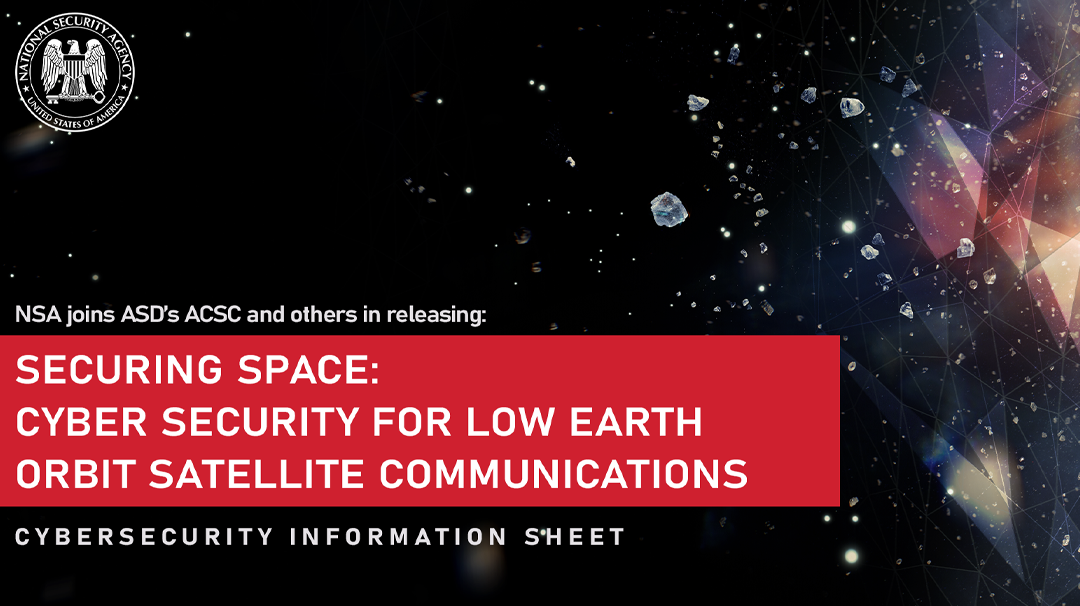 NATIONAL SECURITY AGENCY
UNITED STATES OF AMERICA

NSA joins ASD's ACSC and others in releasing:

SECURING SPACE:
CYBER SECURITY FOR LOW EARTH ORBIT SATELLITE COMMUNICATIONS

CYBERSECURITY INFORMATION SHEET